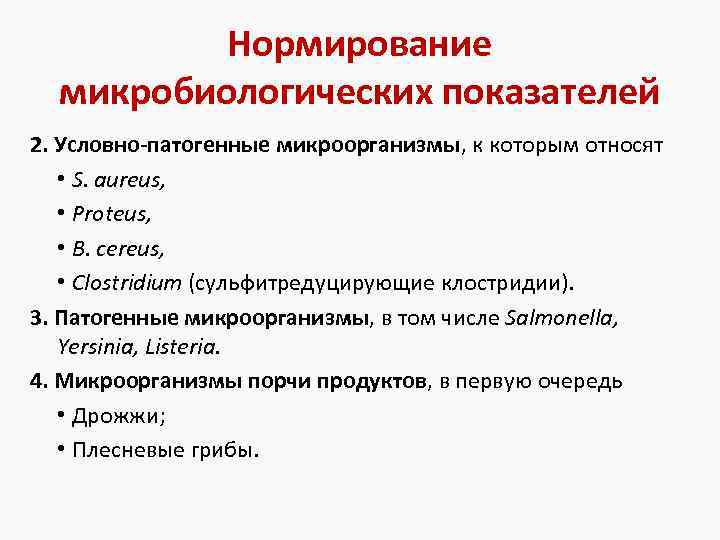 Нормирование микробиологических показателей

2. Условно-патогенные микроорганизмы, к которым относят

• S. aureus,

• Proteus,

• B. cereus,

• Clostridium (сульфитредуцирующие клостридии).

3. Патогенные микроорганизмы, в том числе Salmonella, Yersinia, Listeria.

4. Микроорганизмы порчи продуктов, в первую очередь

• Дрожжи;

• Плесневые грибы.